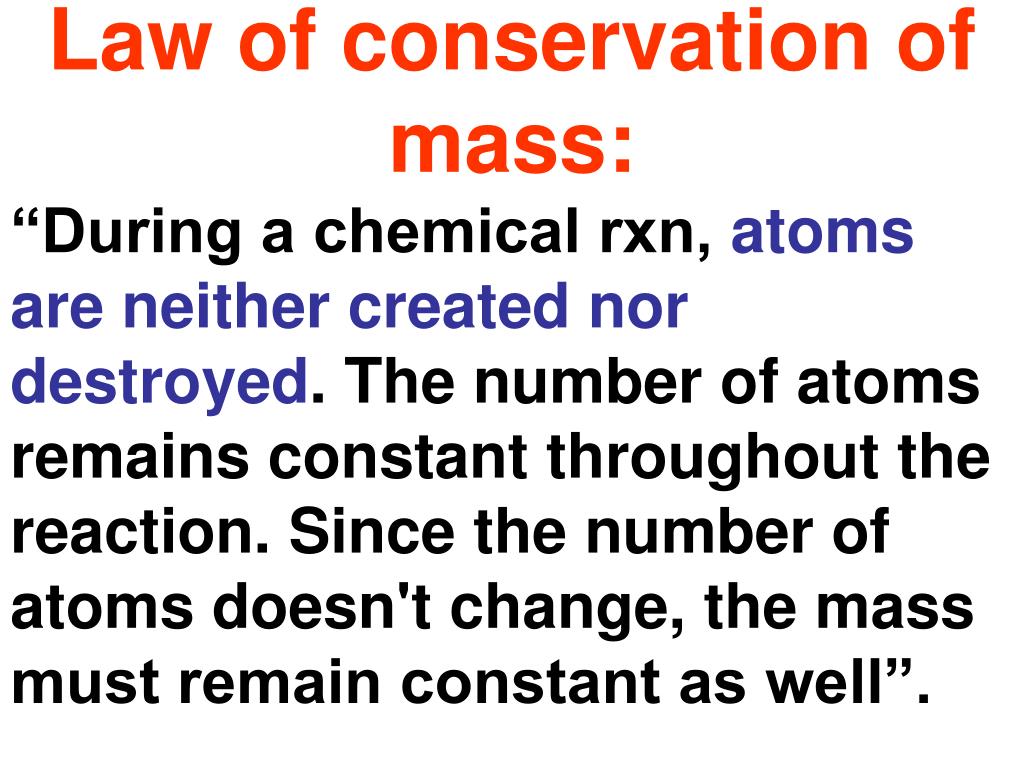 Law of conservation of mass:

“During a chemical rxn, atoms are neither created nor destroyed. The number of atoms remains constant throughout the reaction. Since the number of atoms doesn't change, the mass must remain constant as well”.